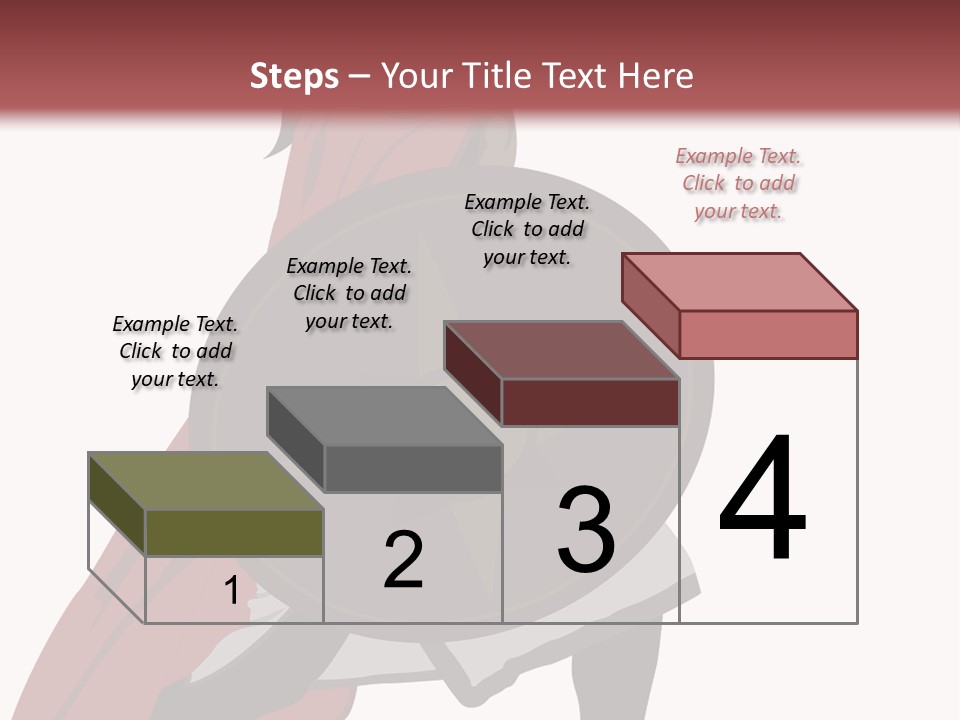 Steps – Your Title Text Here

Example Text. Click to add your text.

Example Text. Click to add your text.

Example Text. Click to add your text.

Example Text. Click to add your text.

1

2

3

4